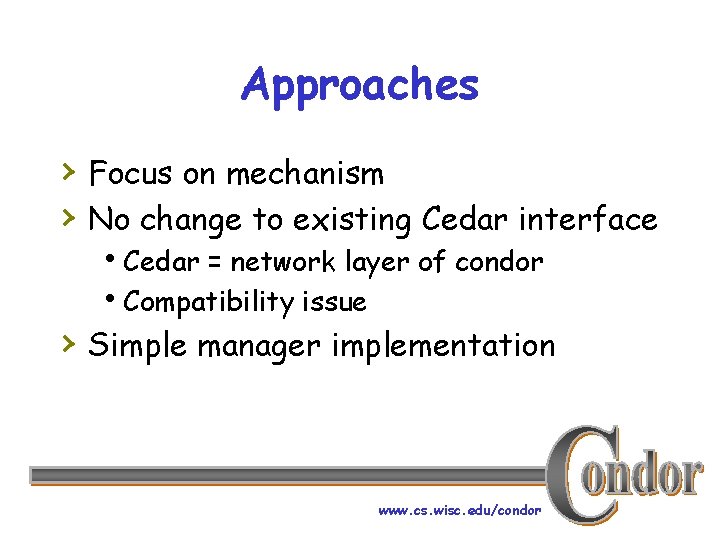 Approaches

› Focus on mechanism
› No change to existing Cedar interface
• Cedar = network layer of condor
• Compatibility issue
› Simple manager implementation

Condor

www.cs.wisc.edu/condor